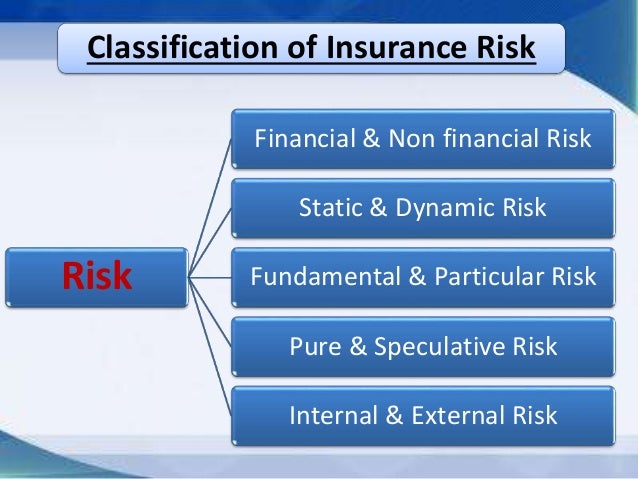 Classification of Insurance Risk

Risk

Financial & Non financial Risk

Static & Dynamic Risk

Fundamental & Particular Risk

Pure & Speculative Risk

Internal & External Risk